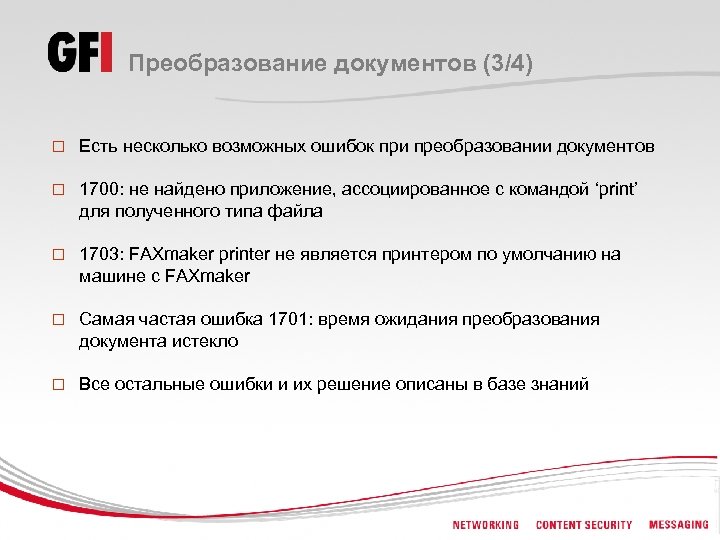 GFI Преобразование документов (3/4)

□ Есть несколько возможных ошибок при преобразовании документов

□ 1700: не найдено приложение, ассоциированное с командой ‘print’ для полученного типа файла

□ 1703: FAXmaker printer не является принтером по умолчанию на машине с FAXmaker

□ Самая частая ошибка 1701: время ожидания преобразования документа истекло

□ Все остальные ошибки и их решение описаны в базе знаний

NETWORKING CONTENT SECURITY MESSAGING